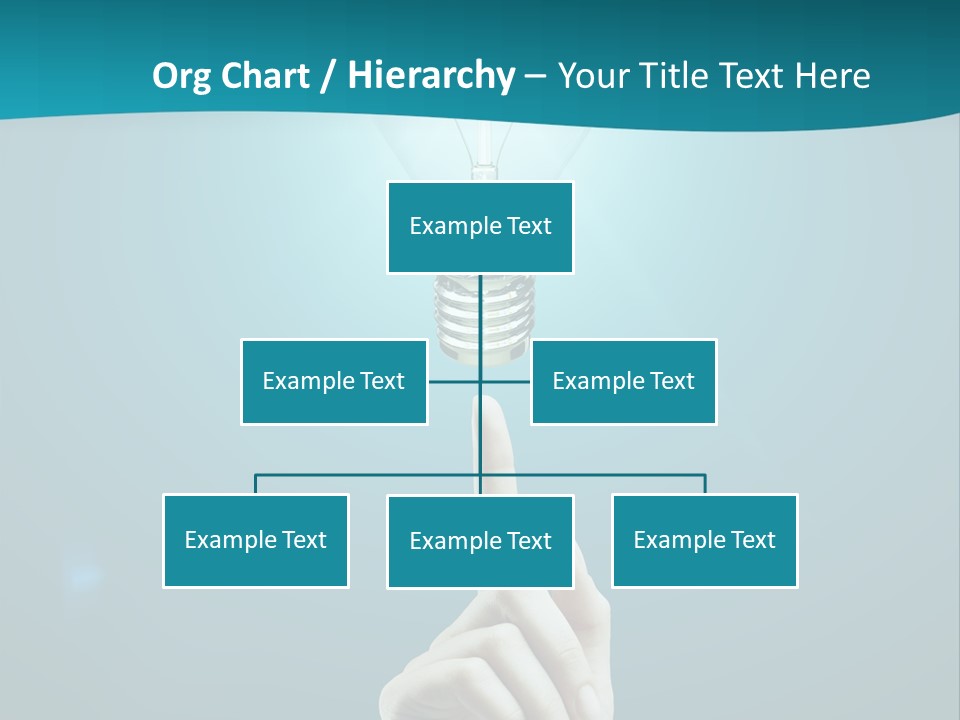 Org Chart / Hierarchy – Your Title Text Here

Example Text

Example Text

Example Text

Example Text

Example Text

Example Text